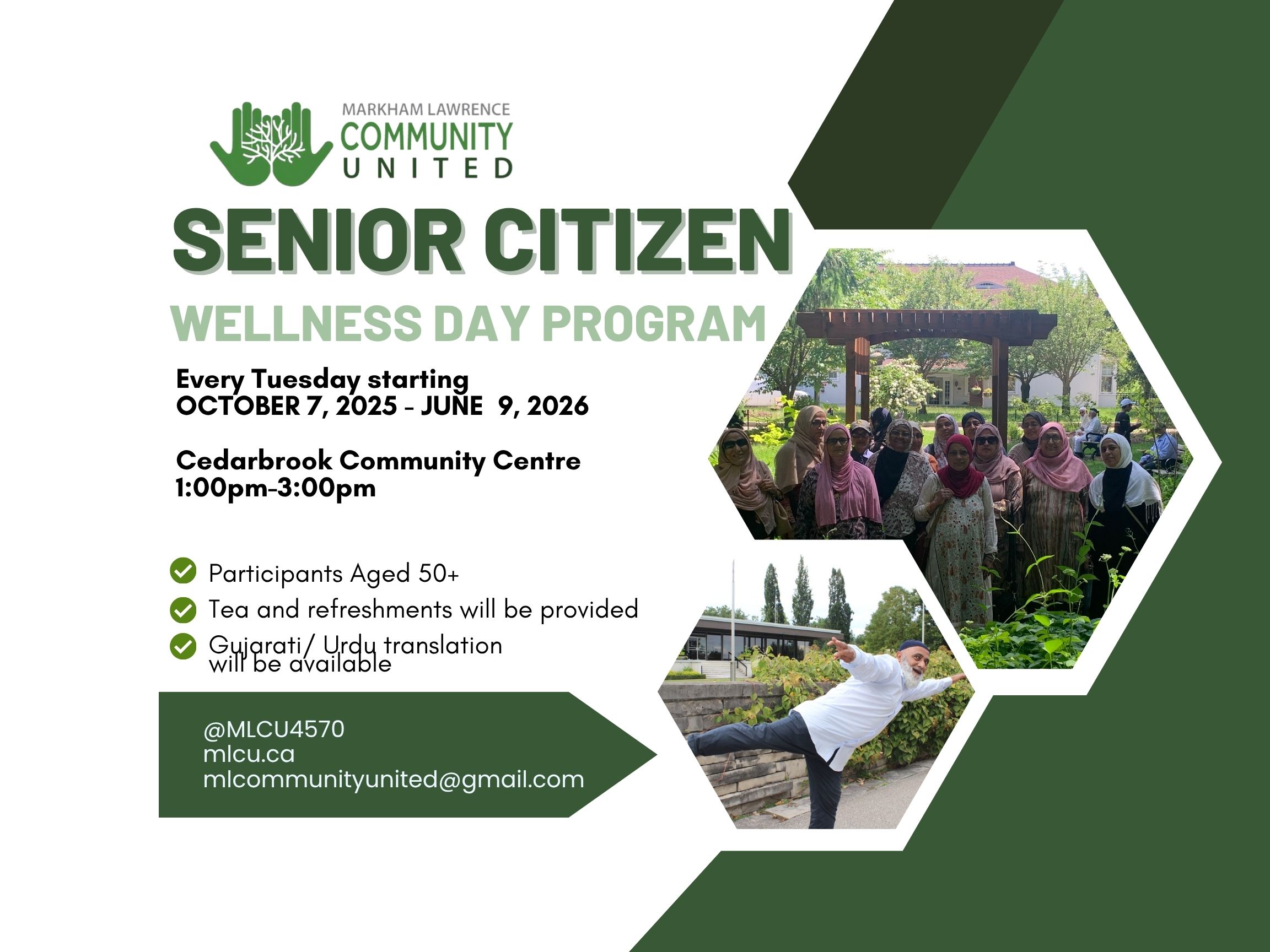 MARKHAM LAWRENCE
COMMUNITY
UNITED

SENIOR CITIZEN

WELLNESS DAY PROGRAM

Every Tuesday starting
OCTOBER 7, 2025 - JUNE 9, 2026

Cedarbrook Community Centre
1:00pm-3:00pm

Participants Aged 50+
Tea and refreshments will be provided
Gujarati/ Urdu translation will be available

@MLCU4570
mlcu.ca
mlcommunityunited@gmail.com